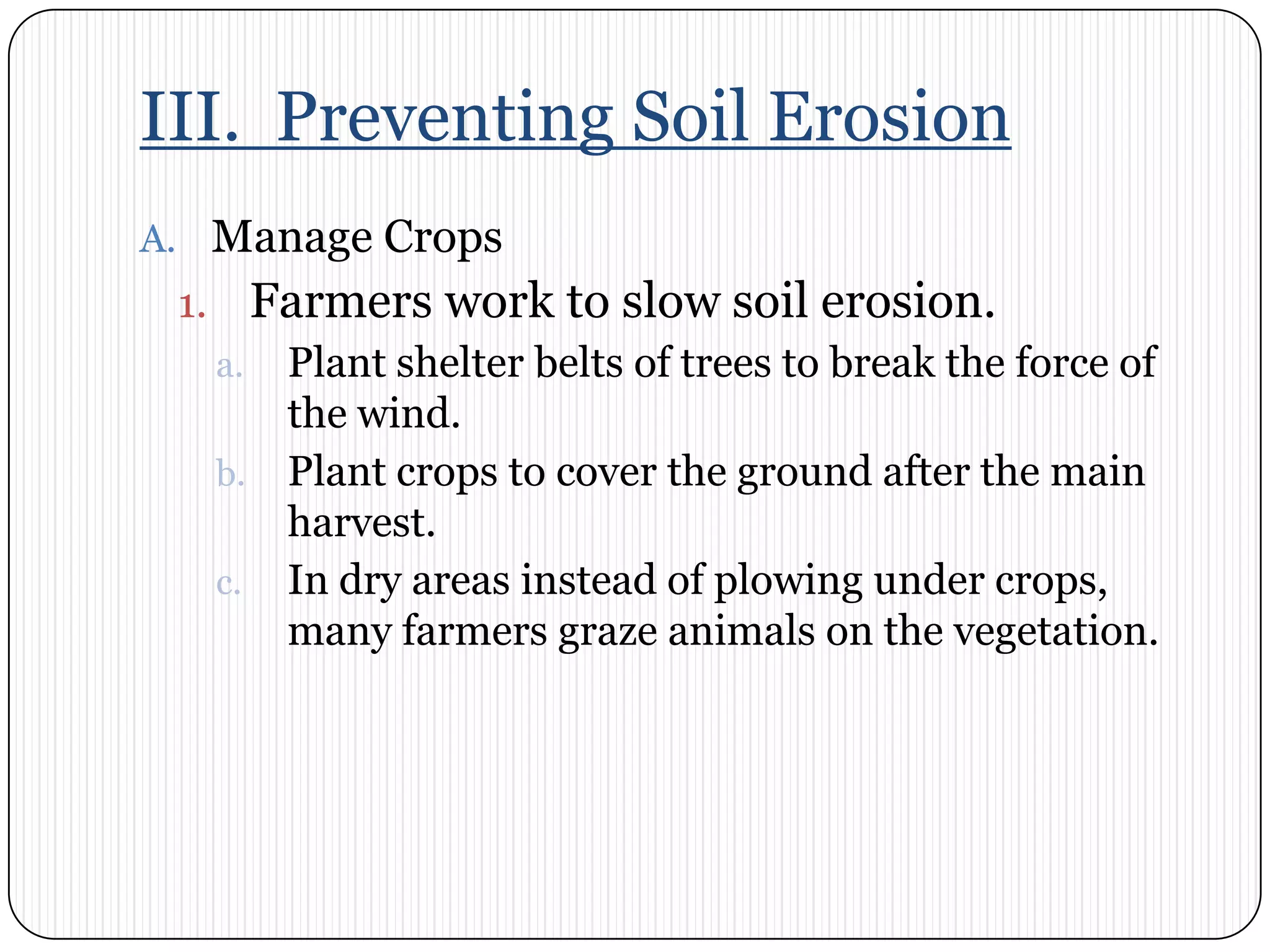 III. Preventing Soil Erosion

A. Manage Crops

1. Farmers work to slow soil erosion.

a. Plant shelter belts of trees to break the force of the wind.

b. Plant crops to cover the ground after the main harvest.

c. In dry areas instead of plowing under crops, many farmers graze animals on the vegetation.